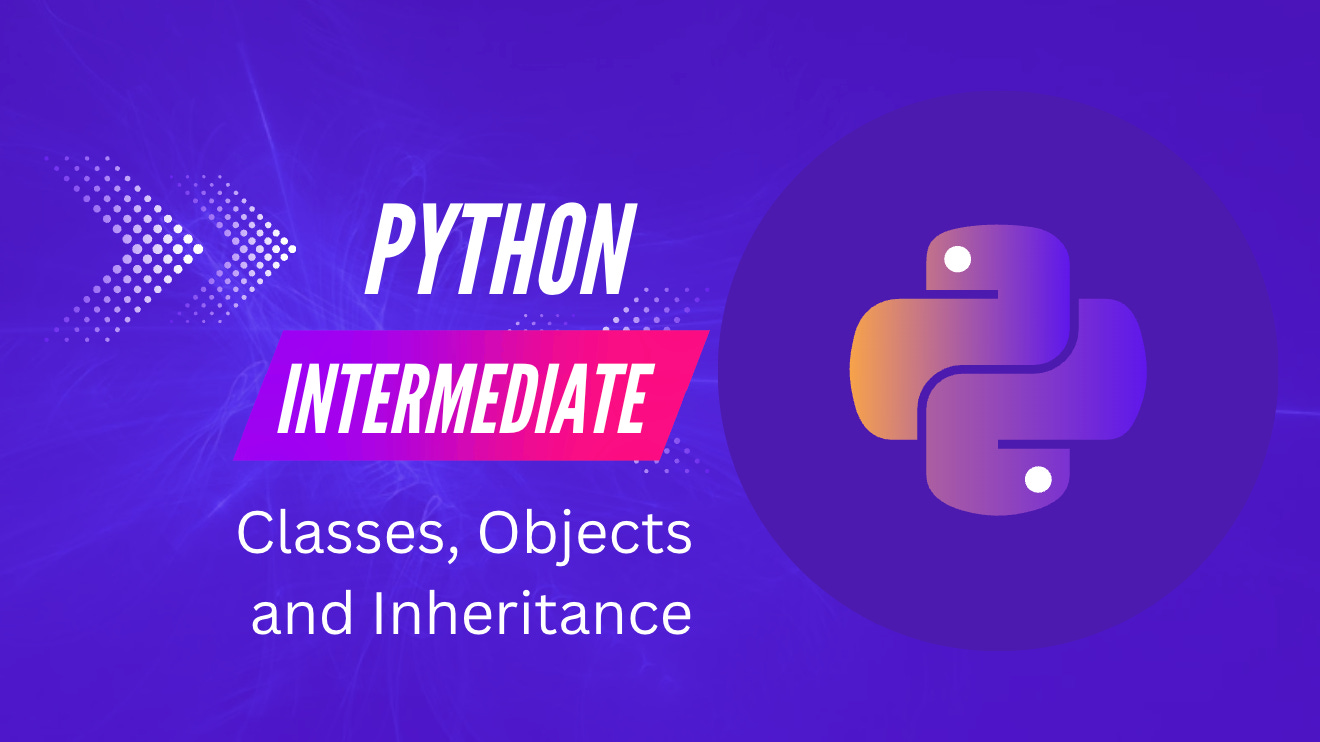 PYTHON
INTERMEDIATE
Classes, Objects and Inheritance